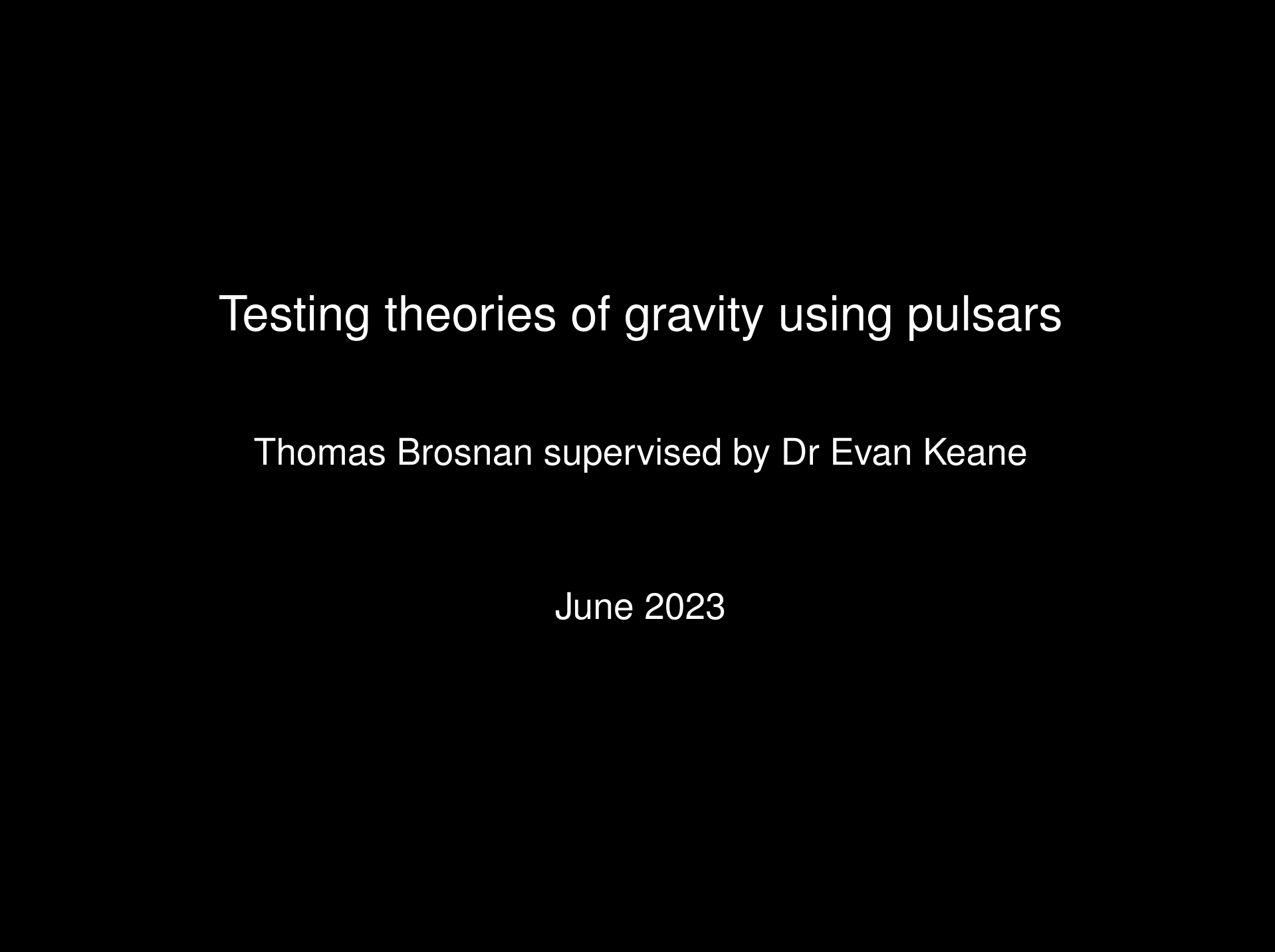 Testing theories of gravity using pulsars

Thomas Brosnan supervised by Dr Evan Keane

June 2023